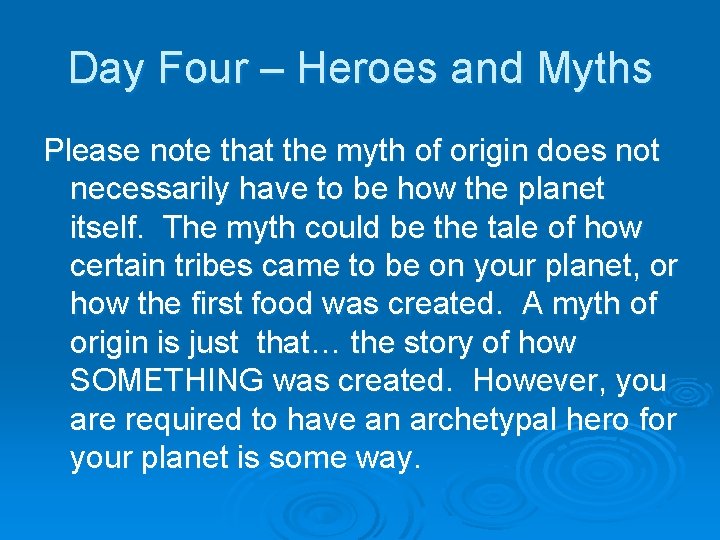 Day Four – Heroes and Myths

Please note that the myth of origin does not necessarily have to be how the planet itself. The myth could be the tale of how certain tribes came to be on your planet, or how the first food was created. A myth of origin is just that… the story of how SOMETHING was created. However, you are required to have an archetypal hero for your planet is some way.